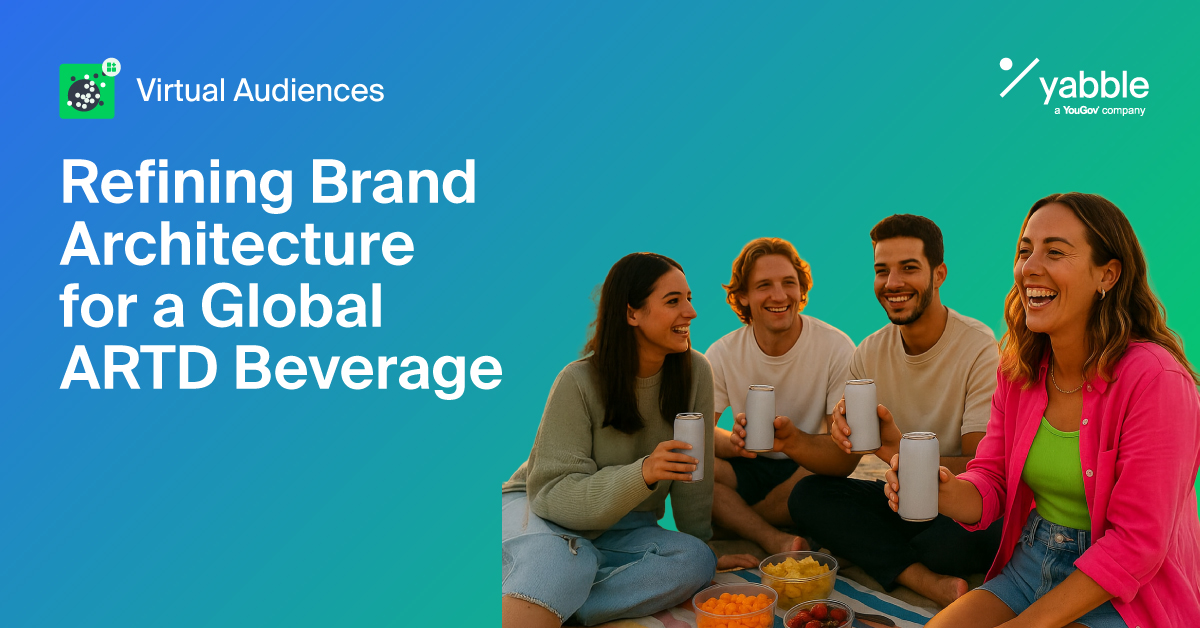 Virtual Audiences

yabble
a YouGov company

Refining Brand Architecture for a Global ARTD Beverage